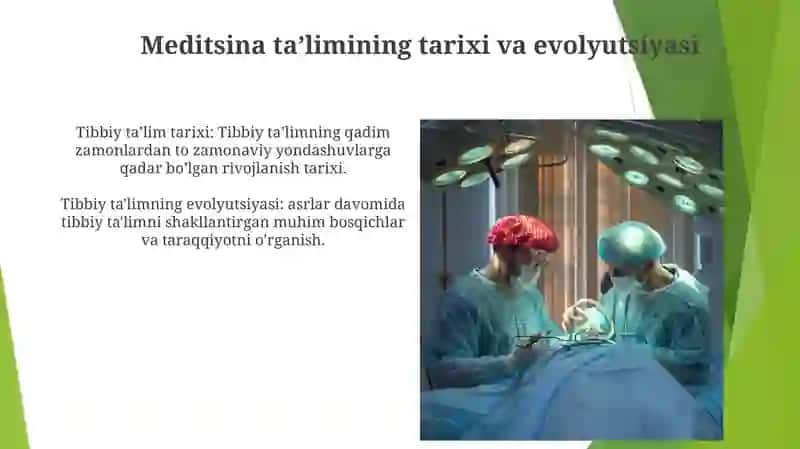 Meditsina ta’limining tarixi va evolyutsiyasi

Tibbiy ta’lim tarixi: Tibbiy ta’limning qadim zamonlardan to zamonaviy yondashuvlarga qadar bo’lgan rivojlanish tarixi.

Tibbiy ta'limning evolyutsiyasi: asrlar davomida tibbiy ta'limni shakllantirgan muhim bosqichlar va taraqqiyotni o'rganish.